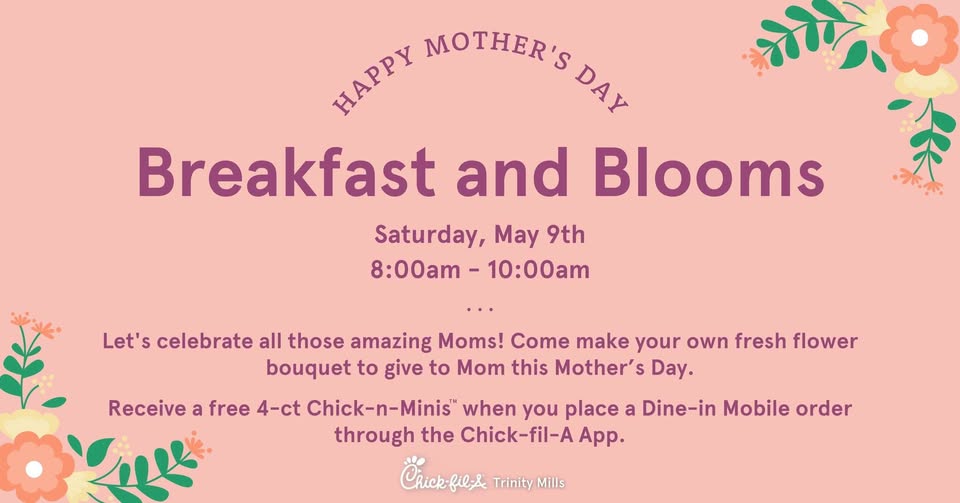 HAPPY MOTHER'S DAY

Breakfast and Blooms

Saturday, May 9th
8:00am - 10:00am

...

Let's celebrate all those amazing Moms! Come make your own fresh flower bouquet to give to Mom this Mother's Day.

Receive a free 4-ct Chick-n-Minis™ when you place a Dine-in Mobile order through the Chick-fil-A App.

Chick-fil-A Trinity Mills